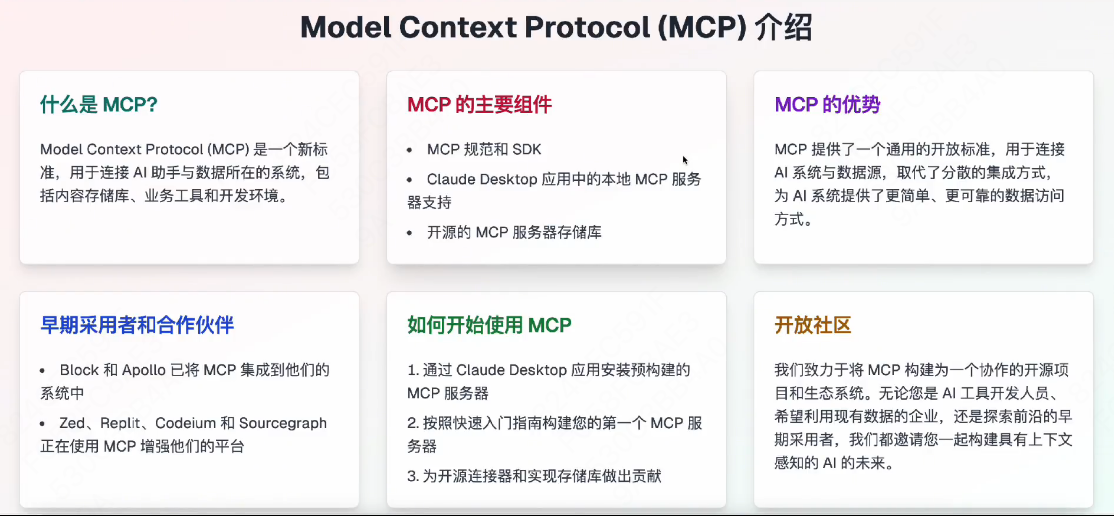 Model Context Protocol (MCP) 介绍

什么是 MCP?

Model Context Protocol (MCP) 是一个新标准，用于连接 AI 助手与数据所在的系统，包括内容存储库、业务工具和开发环境。

MCP 的主要组件

- MCP 规范和 SDK
- Claude Desktop 应用中的本地 MCP 服务器支持
- 开源的 MCP 服务器存储库

MCP 的优势

MCP 提供了一个通用的开放标准，用于连接 AI 系统与数据源，取代了分散的集成方式，为 AI 系统提供了更简单、更可靠的数据访问方式。

早期采用者和合作伙伴

- Block 和 Apollo 已将 MCP 集成到他们的系统中
- Zed、Replit、Codeium 和 Sourcegraph 正在使用 MCP 增强他们的平台

如何开始使用 MCP

1. 通过 Claude Desktop 应用安装预构建的 MCP 服务器
2. 按照快速入门指南构建您的第一个 MCP 服务器
3. 为开源连接器和实现存储库做出贡献

开放社区

我们致力于将 MCP 构建为一个协作的开源项目和生态系统。无论您是 AI 工具开发人员、希望利用现有数据的企业，还是探索前沿的早期采用者，我们都邀请您一起构建具有上下文感知的 AI 的未来。